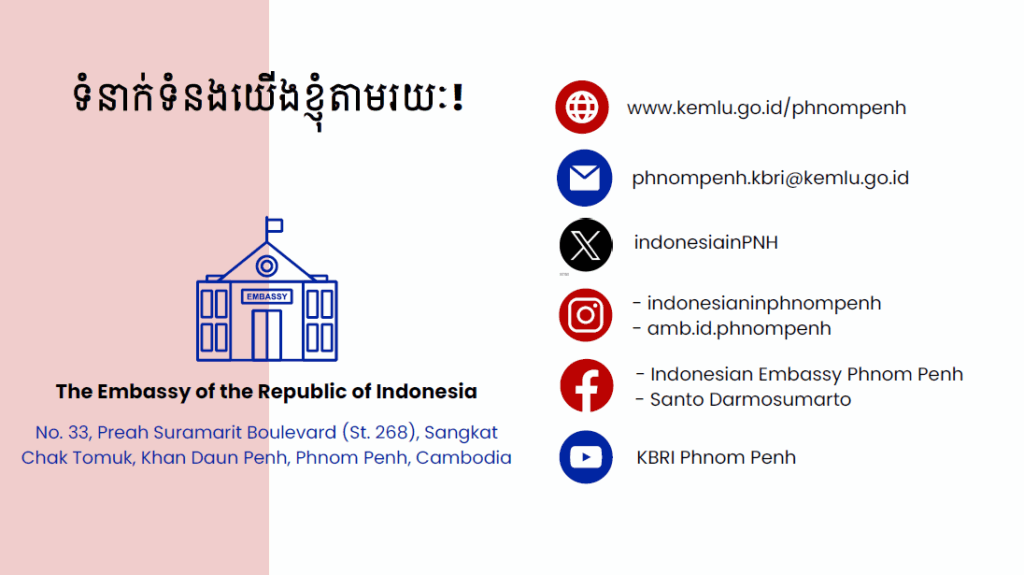 ទំនាក់ទំនងយើងខ្ញុំតាមរយៈ!

EMBASSY

The Embassy of the Republic of Indonesia

No. 33, Preah Suramarit Boulevard (St. 268), Sangkat Chak Tomuk, Khan Daun Penh, Phnom Penh, Cambodia

www.kemlu.go.id/phnompenh

phnompenh.kbri@kemlu.go.id

indonesiainPNH

- indonesianinphnompenh
- amb.id.phnompenh

- Indonesian Embassy Phnom Penh
- Santo Darmosumarto

KBRI Phnom Penh